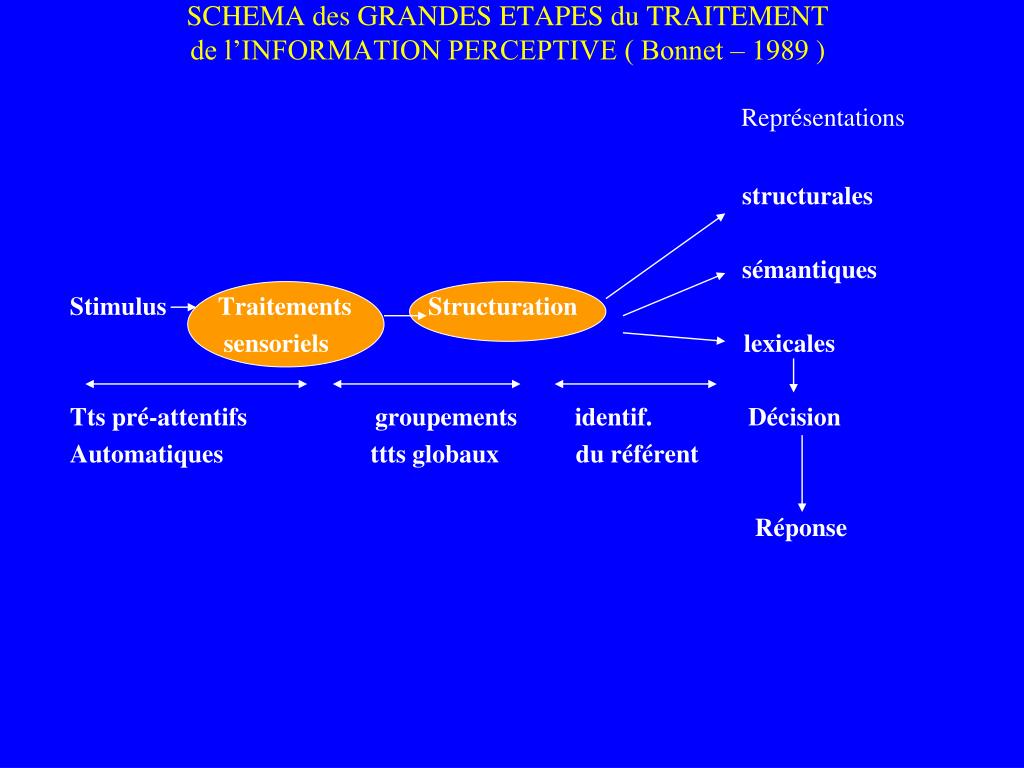 SCHEMA des GRANDES ETAPES du TRAITEMENT
de l'INFORMATION PERCEPTIVE ( Bonnet – 1989 )

Représentations

structurales

sémantiques

Stimulus Traitements sensoriels Structuration

lexicales

Tts pré-attentifs
Automatiques

groupements
ttts globaux

identif.
du référent

Décision

Réponse